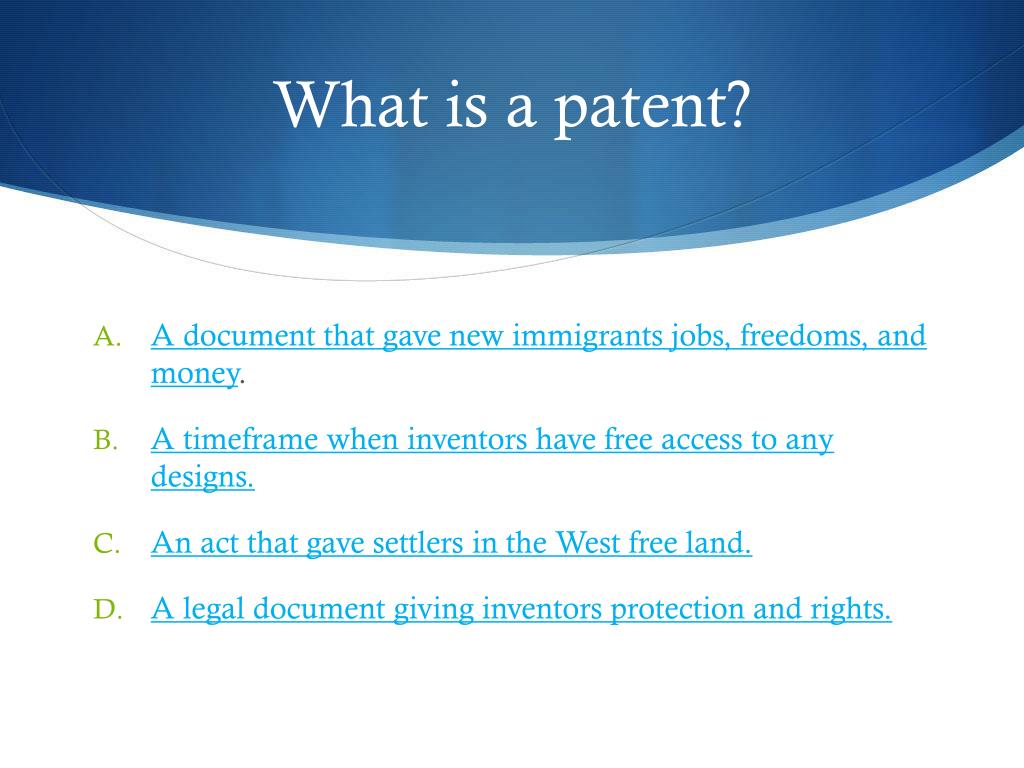 What is a patent?

A. A document that gave new immigrants jobs, freedoms, and money.

B. A timeframe when inventors have free access to any designs.

C. An act that gave settlers in the West free land.

D. A legal document giving inventors protection and rights.